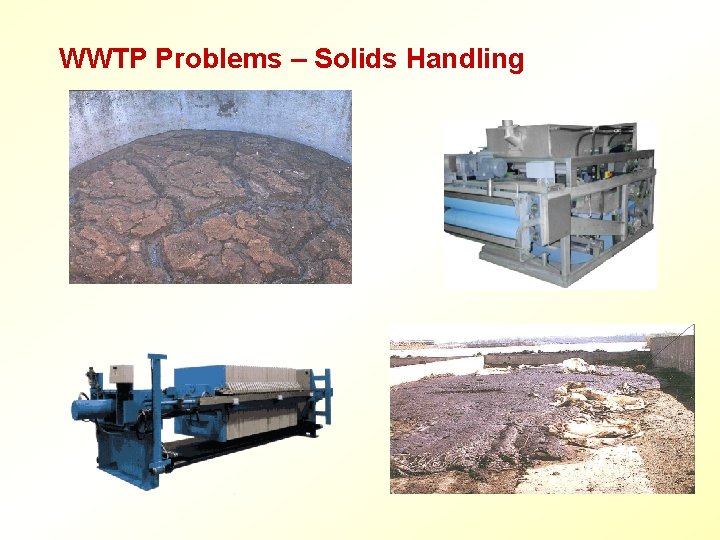 WWTP Problems – Solids Handling